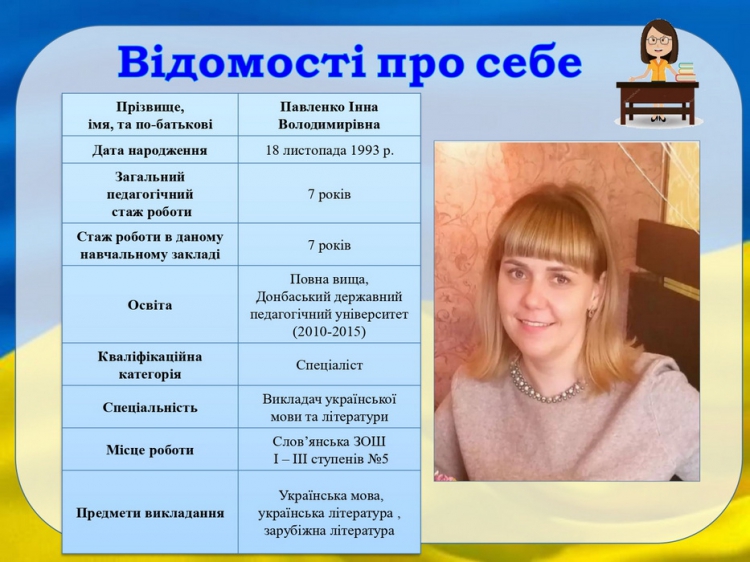 Відомості про себе

| Прізвище, імя, та по-батькові | Павленко Інна Володимирівна |
|---|---|
| Дата народження | 18 листопада 1993 р. |
| Загальний педагогічний стаж роботи | 7 років |
| Стаж роботи в даному навчальному закладі | 7 років |
| Освіта | Повна вища, Донбаський державний педагогічний університет (2010-2015) |
| Кваліфікаційна категорія | Спеціаліст |
| Спеціальність | Викладач української мови та літератури |
| Місце роботи | Слов'янська ЗОШ І – ІІІ ступенів №5 |
| Предмети викладання | Українська мова, українська література , зарубіжна література |